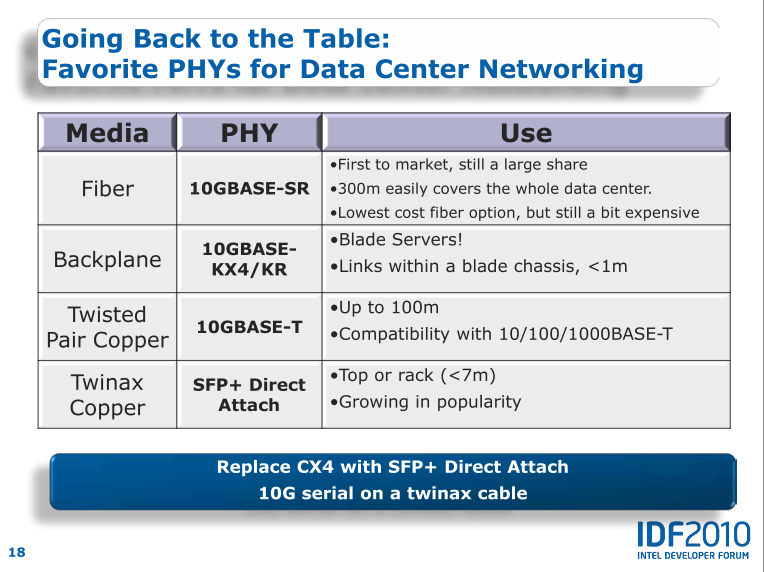 Going Back to the Table:
Favorite PHYs for Data Center Networking

| Media | PHY | Use |
|---|---|---|
| Fiber | 10GBASE-SR | •First to market, still a large share •300m easily covers the whole data center. •Lowest cost fiber option, but still a bit expensive |
| Backplane | 10GBASE-KX4/KR | •Blade Servers! •Links within a blade chassis, <1m |
| Twisted Pair Copper | 10GBASE-T | •Up to 100m •Compatibility with 10/100/1000BASE-T |
| Twinax Copper | SFP+ Direct Attach | •Top or rack (<7m) •Growing in popularity |

Replace CX4 with SFP+ Direct Attach
10G serial on a twinax cable

18

IDF2010
INTEL DEVELOPER FORUM